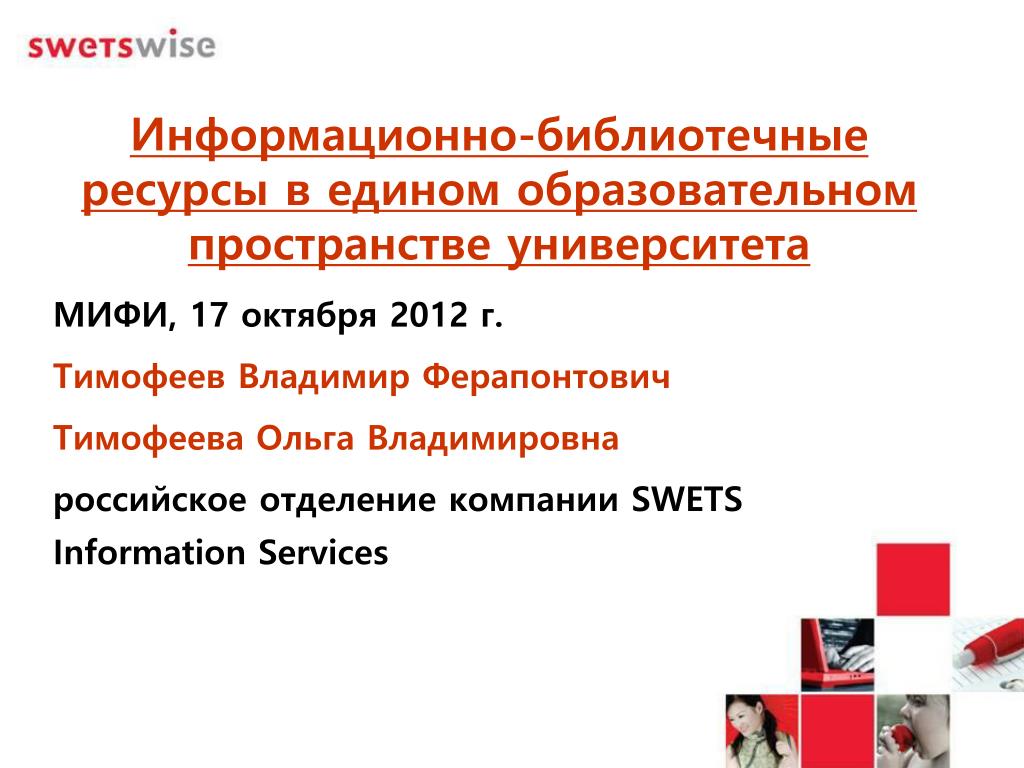 swetswise

Информационно-библиотечные ресурсы в едином образовательном пространстве университета

МИФИ, 17 октября 2012 г.

Тимофеев Владимир Ферапонтович

Тимофеева Ольга Владимировна

российское отделение компании SWETS Information Services